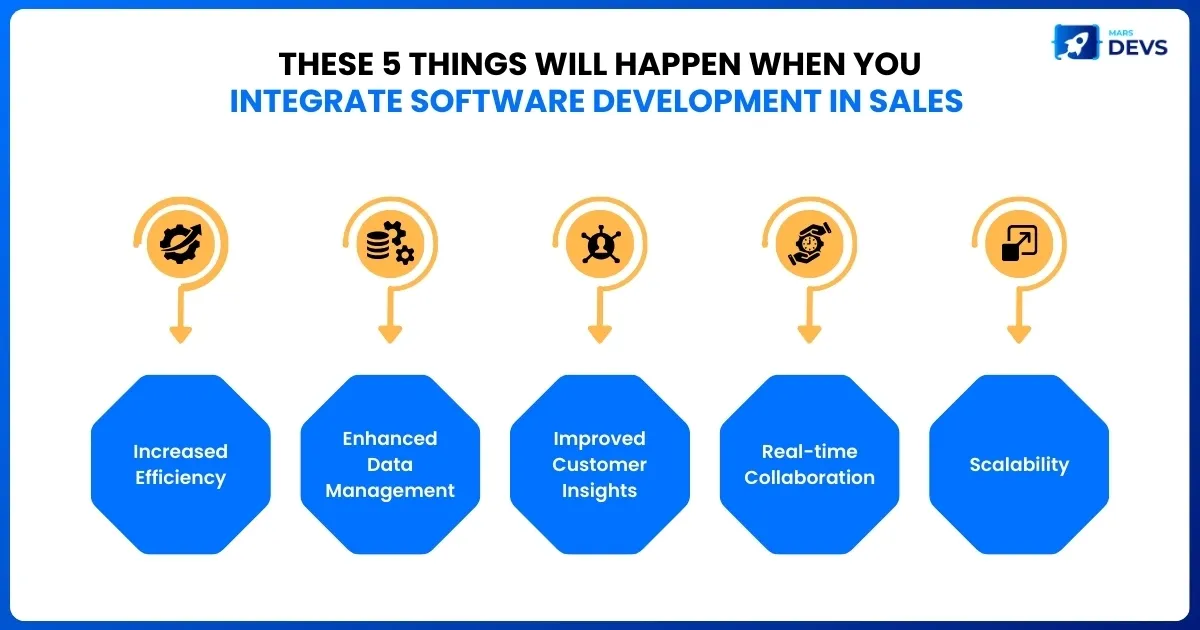 MARS DEVS

THESE 5 THINGS WILL HAPPEN WHEN YOU INTEGRATE SOFTWARE DEVELOPMENT IN SALES

Increased Efficiency

Enhanced Data Management

Improved Customer Insights

Real-time Collaboration

Scalability